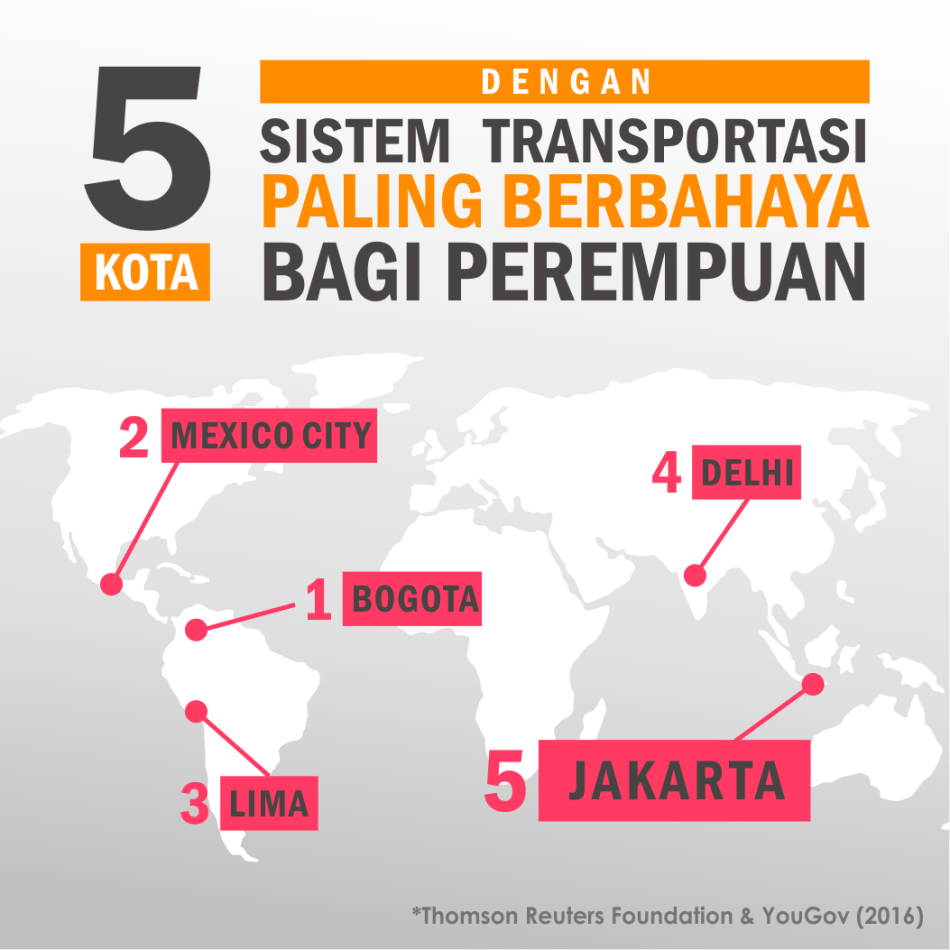 5 KOTA

DENGAN
SISTEM TRANSPORTASI
PALING BERBAHAYA
BAGI PEREMPUAN

2 MEXICO CITY

4 DELHI

1 BOGOTA

3 LIMA

5 JAKARTA

*Thomson Reuters Foundation & YouGov (2016)